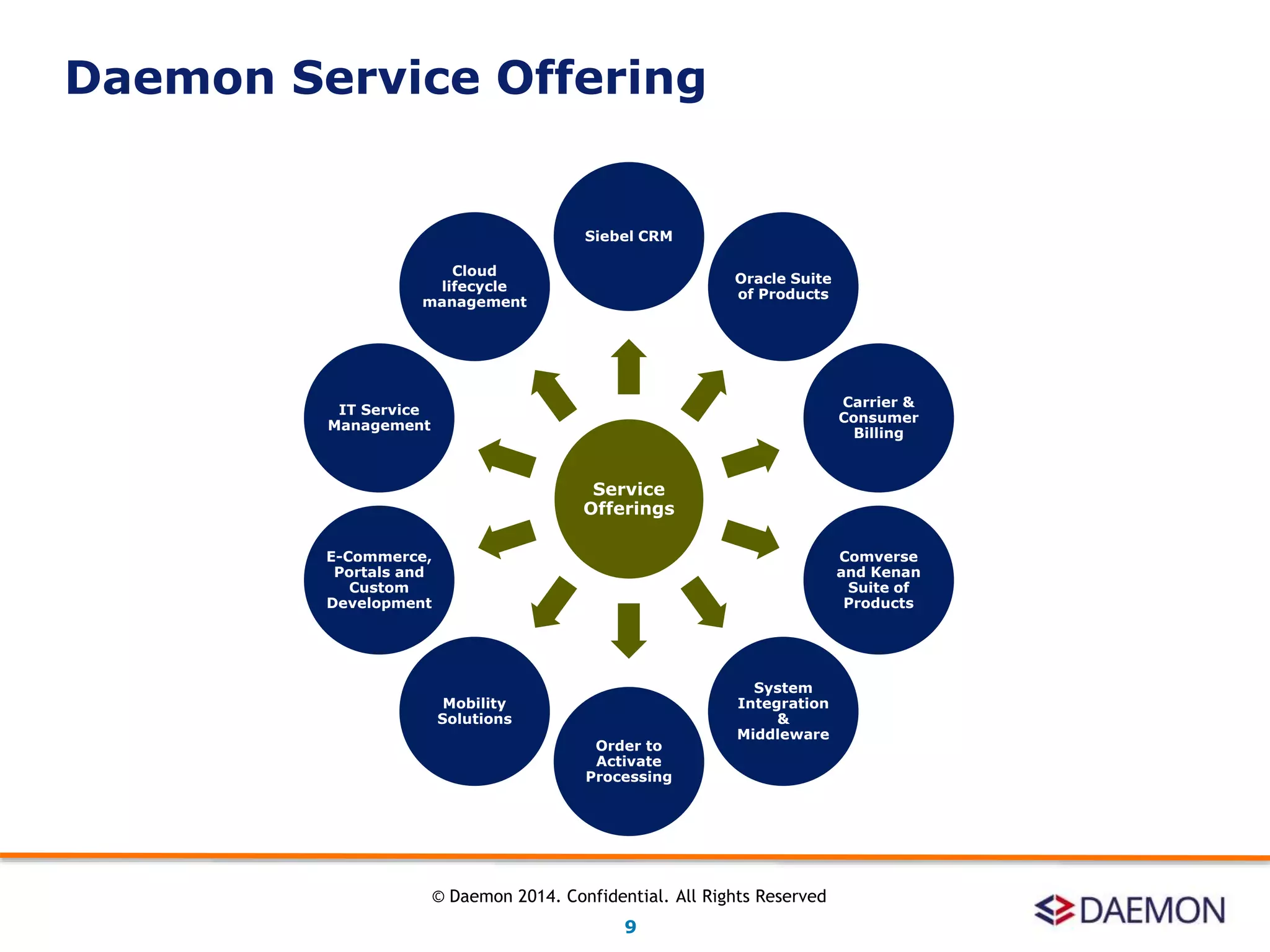 Daemon Service Offering

Service Offerings

Siebel CRM

Oracle Suite of Products

Carrier & Consumer Billing

Comverse and Kenan Suite of Products

System Integration & Middleware

Order to Activate Processing

Mobility Solutions

E-Commerce, Portals and Custom Development

IT Service Management

Cloud lifecycle management

© Daemon 2014. Confidential. All Rights Reserved

9

DAEMON